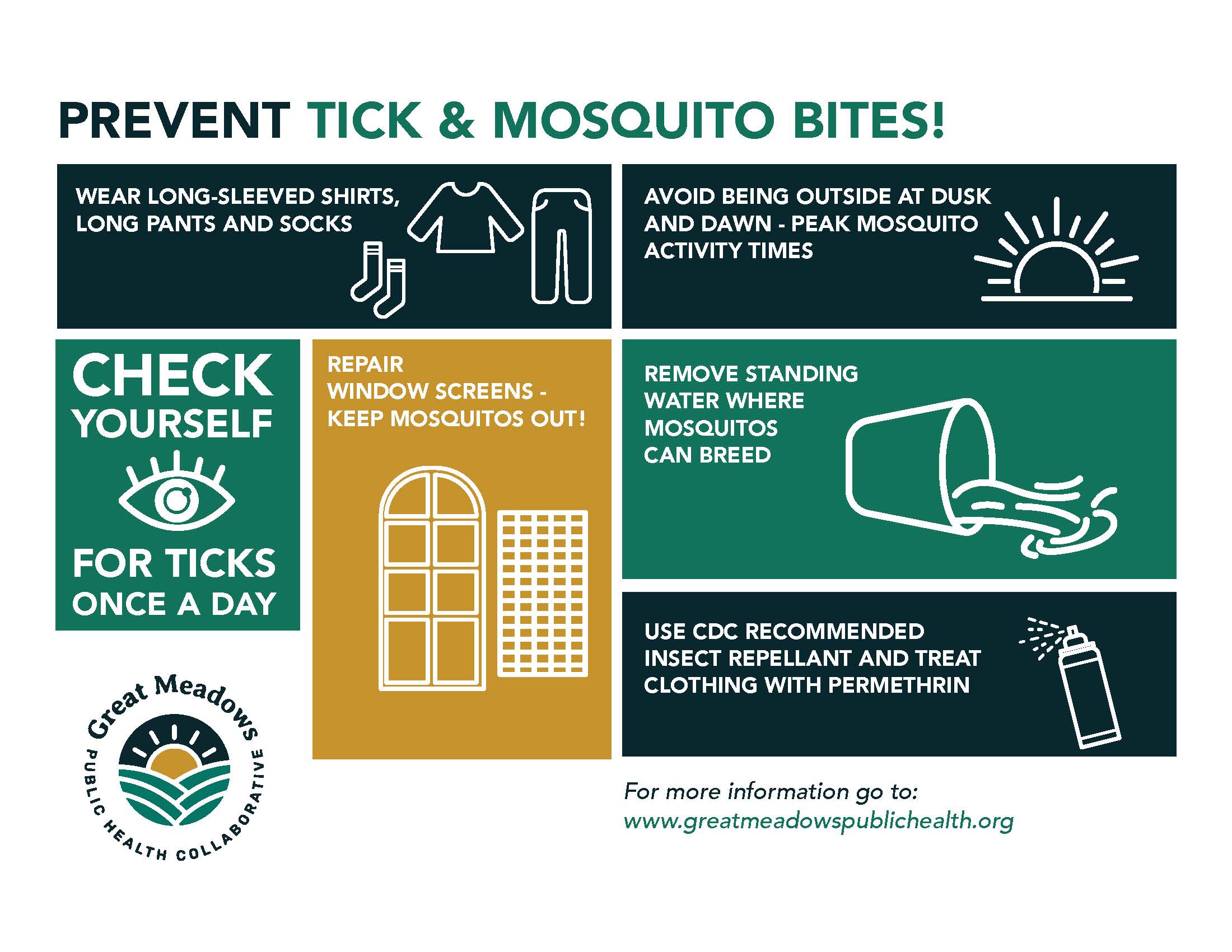 PREVENT TICK & MOSQUITO BITES!

WEAR LONG-SLEEVED SHIRTS, LONG PANTS AND SOCKS

AVOID BEING OUTSIDE AT DUSK AND DAWN - PEAK MOSQUITO ACTIVITY TIMES

CHECK YOURSELF

FOR TICKS ONCE A DAY

REPAIR WINDOW SCREENS - KEEP MOSQUITOS OUT!

REMOVE STANDING WATER WHERE MOSQUITOS CAN BREED

USE CDC RECOMMENDED INSECT REPELLANT AND TREAT CLOTHING WITH PERMETHRIN

Great Meadows
PUBLIC HEALTH COLLABORATIVE

For more information go to:
www.greatmeadowspublichealth.org